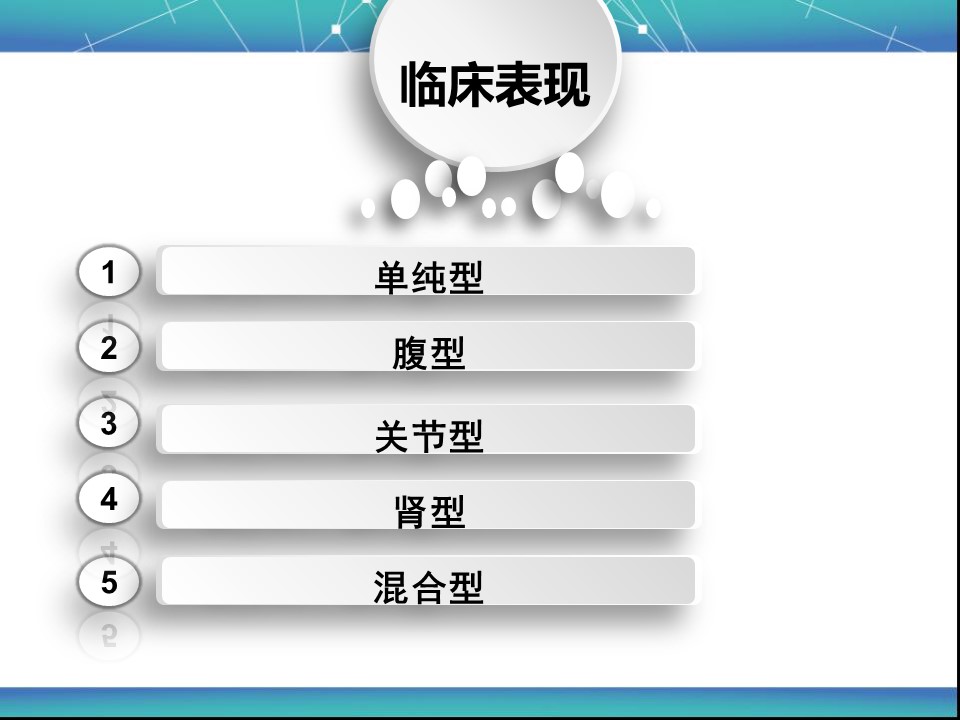 临床表现

1 单纯型

2 腹型

3 关节型

4 肾型

5 混合型